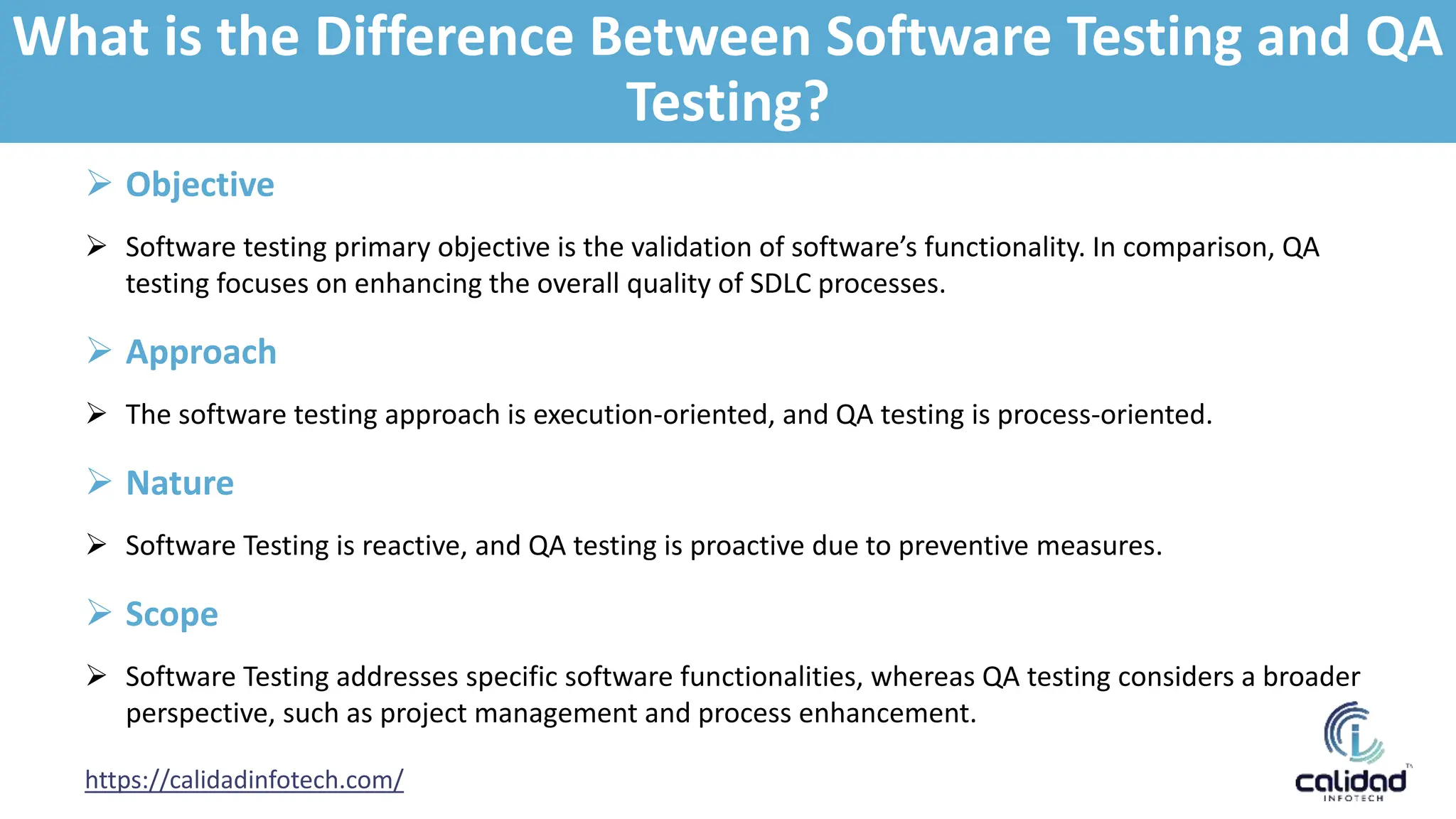 What is the Difference Between Software Testing and QA Testing?

➢ Objective

➢ Software testing primary objective is the validation of software's functionality. In comparison, QA testing focuses on enhancing the overall quality of SDLC processes.

➢ Approach

➢ The software testing approach is execution-oriented, and QA testing is process-oriented.

➢ Nature

➢ Software Testing is reactive, and QA testing is proactive due to preventive measures.

➢ Scope

➢ Software Testing addresses specific software functionalities, whereas QA testing considers a broader perspective, such as project management and process enhancement.

https://calidadinfotech.com/

calidad INFOTECH